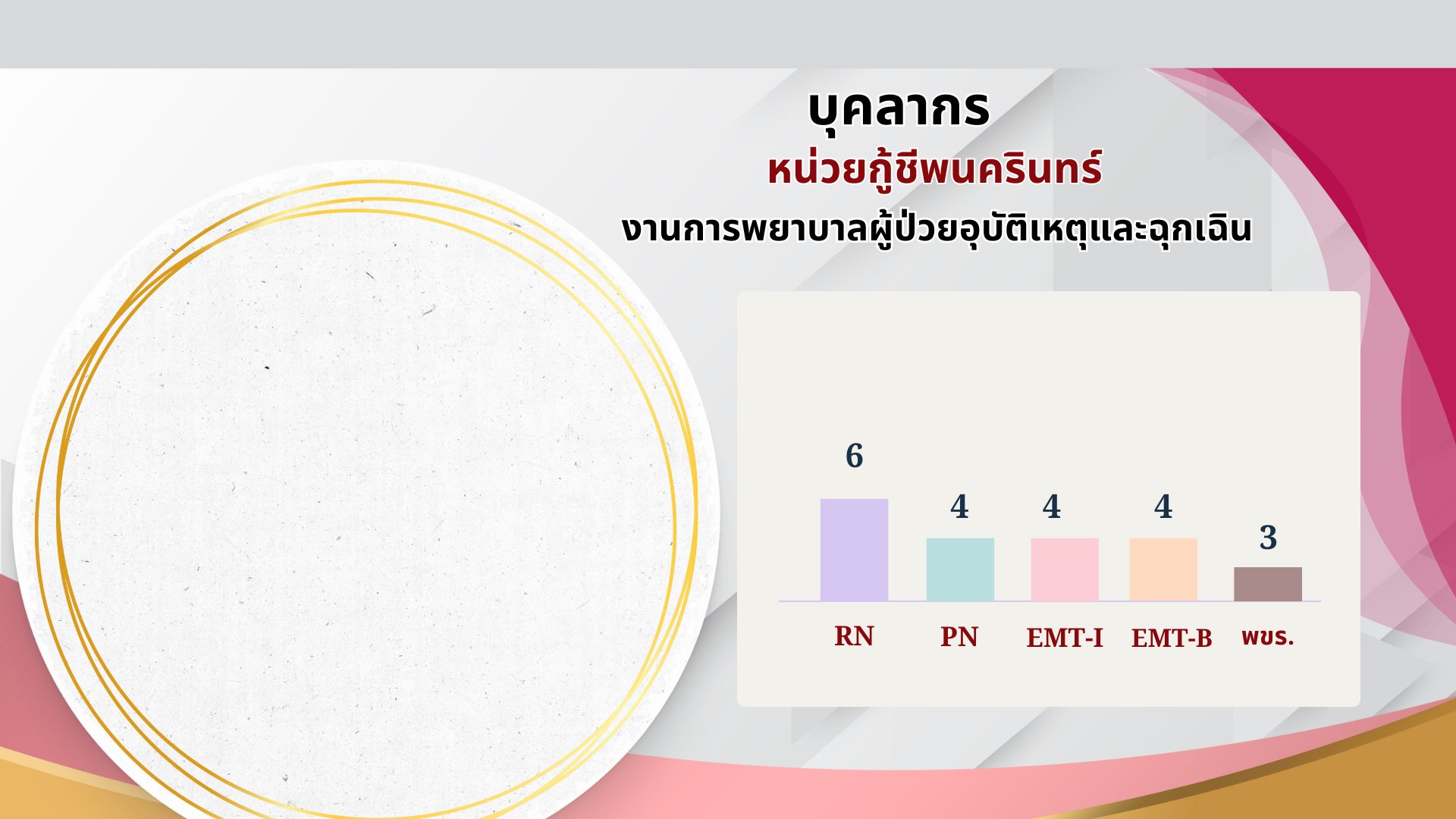 บุคลากร
หน่วยกู้ชีพนครินทร์
งานการพยาบาลผู้ป่วยอุบัติเหตุและฉุกเฉิน

6
4
4
4
3
RN
PN
EMT-I
EMT-B
พขร.